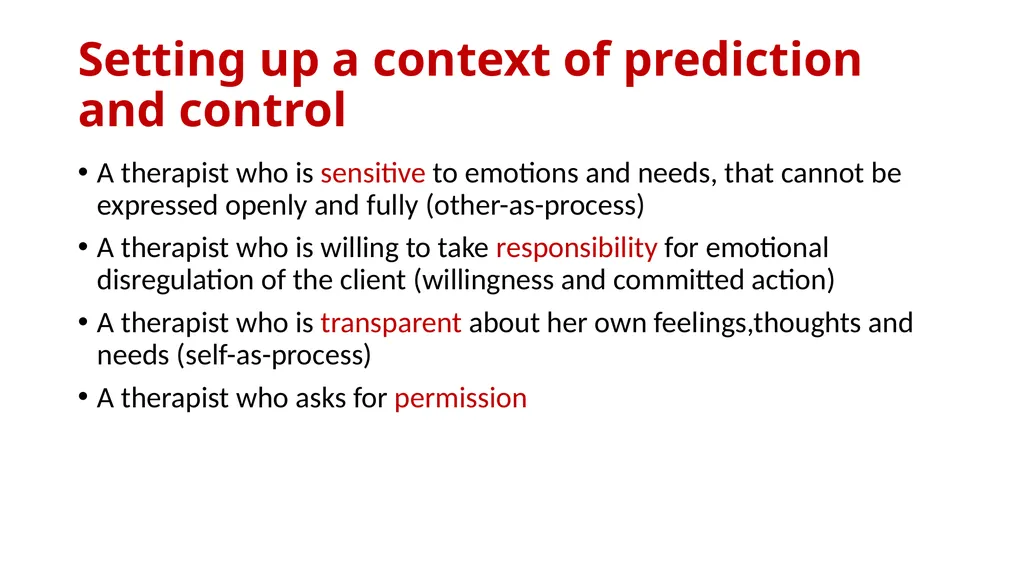 Setting up a context of prediction and control

• A therapist who is sensitive to emotions and needs, that cannot be expressed openly and fully (other-as-process)

• A therapist who is willing to take responsibility for emotional disregulation of the client (willingness and committed action)

• A therapist who is transparent about her own feelings,thoughts and needs (self-as-process)

• A therapist who asks for permission